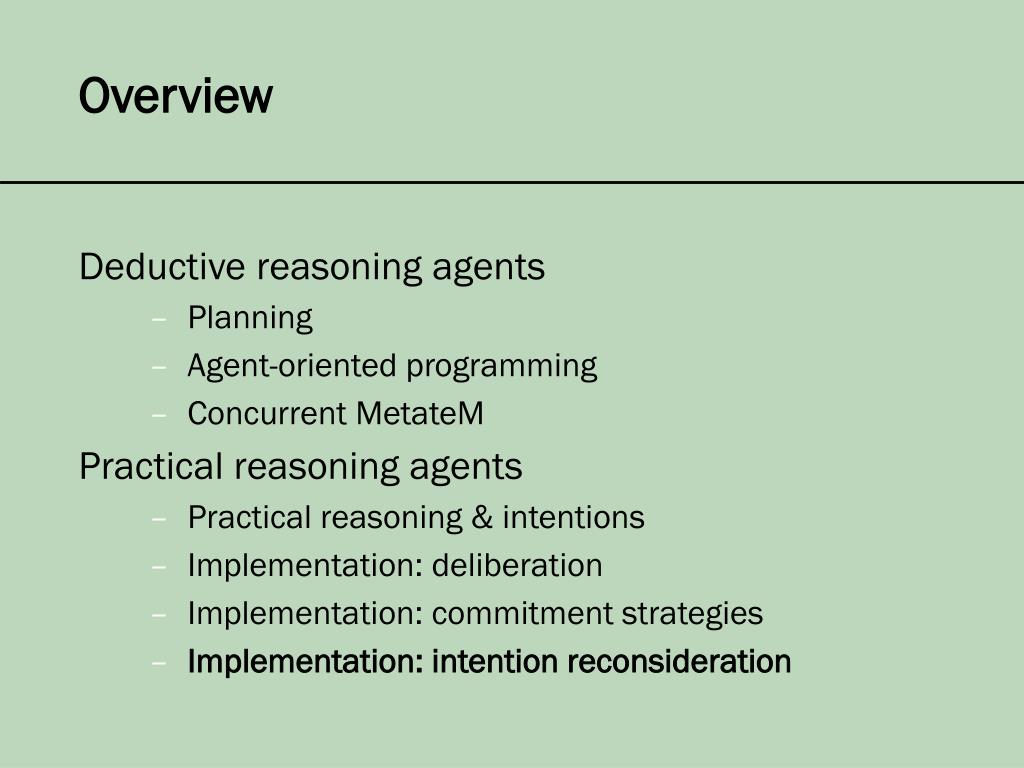 Overview

Deductive reasoning agents
– Planning
– Agent-oriented programming
– Concurrent MetateM

Practical reasoning agents
– Practical reasoning & intentions
– Implementation: deliberation
– Implementation: commitment strategies
– Implementation: intention reconsideration